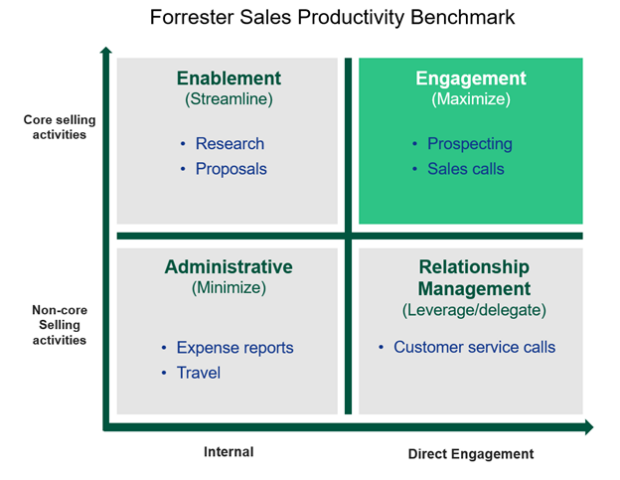 Forrester Sales Productivity Benchmark

Core selling activities

Enablement
(Streamline)

• Research
• Proposals

Engagement
(Maximize)

• Prospecting
• Sales calls

Non-core Selling activities

Administrative
(Minimize)

• Expense reports
• Travel

Relationship Management
(Leverage/delegate)

• Customer service calls

Internal

Direct Engagement